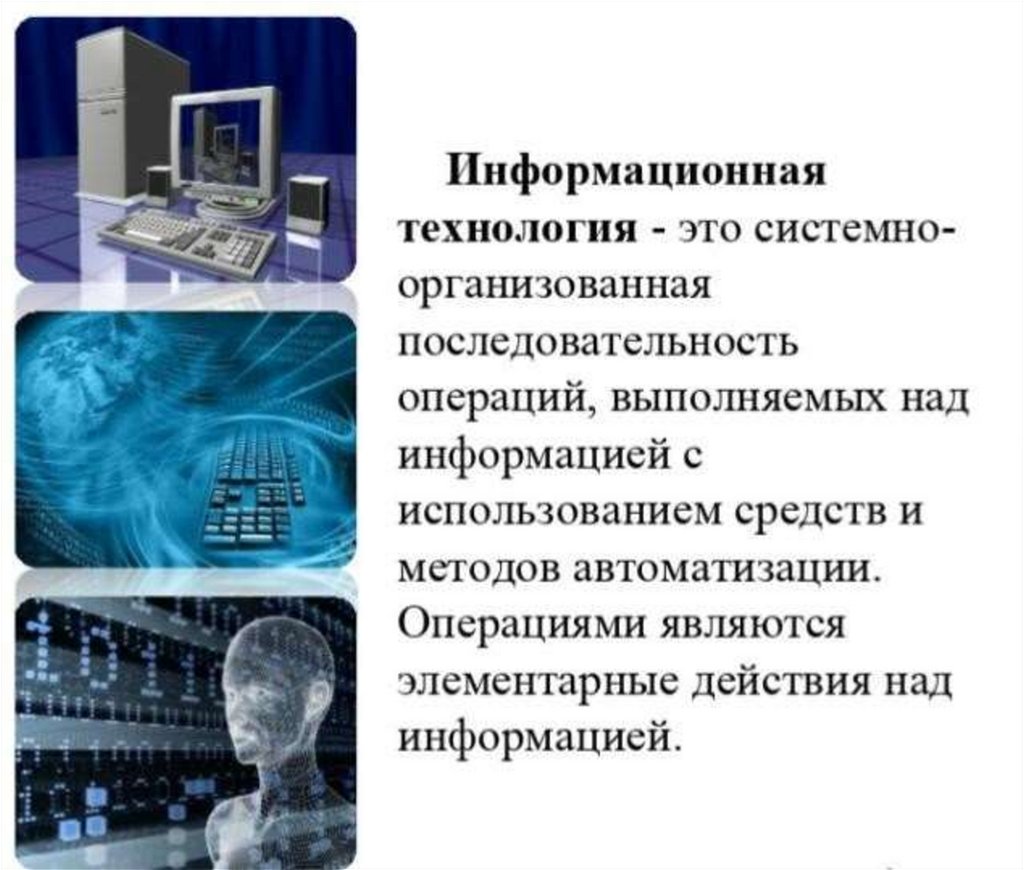 Информационная технология - это системно-организованная последовательность операций, выполняемых над информацией с использованием средств и методов автоматизации. Операциями являются элементарные действия над информацией.